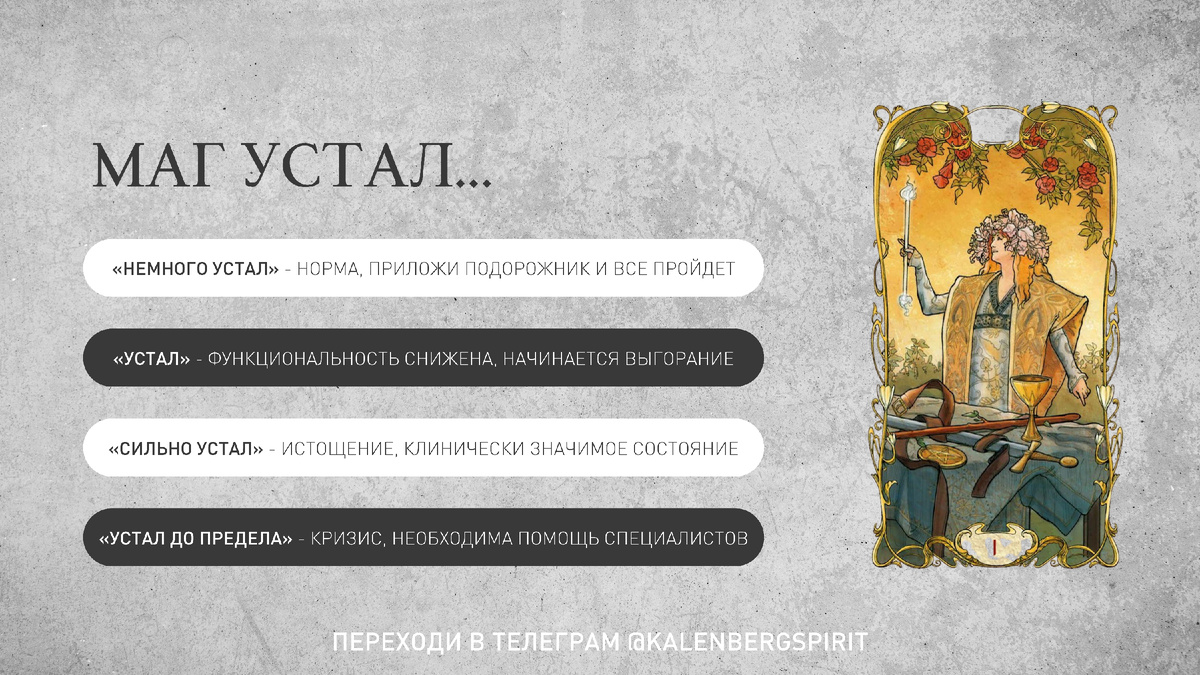 МАГ УСТАЛ...

«НЕМНОГО УСТАЛ» - НОРМА, ПРИЛОЖИ ПОДОРОЖНИК И ВСЕ ПРОЙДЕТ

«УСТАЛ» - ФУНКЦИОНАЛЬНОСТЬ СНИЖЕНА, НАЧИНАЕТСЯ ВЫГОРАНИЕ

«СИЛЬНО УСТАЛ» - ИСТОЩЕНИЕ, КЛИНИЧЕСКИ ЗНАЧИМОЕ СОСТОЯНИЕ

«УСТАЛ ДО ПРЕДЕЛА» - КРИЗИС, НЕОБХОДИМА ПОМОЩЬ СПЕЦИАЛИСТОВ

I

ПЕРЕХОДИ В ТЕЛЕГРАМ @KALENBERGSPIRIT